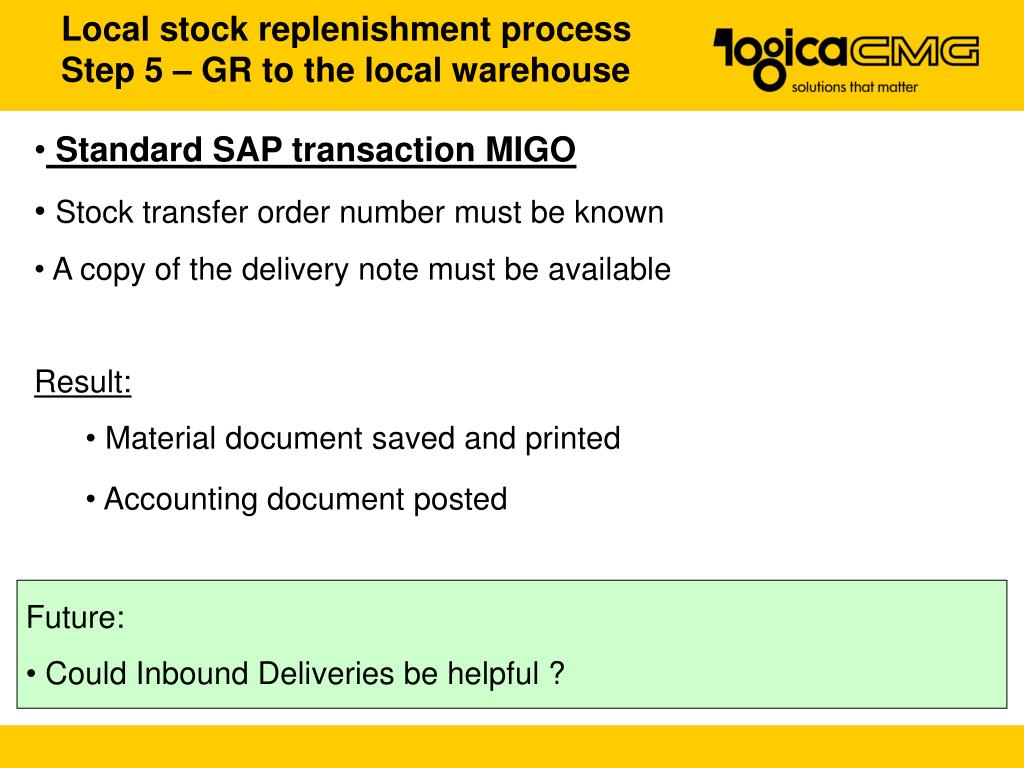 Local stock replenishment process
Step 5 – GR to the local warehouse

logicaCMG
solutions that matter

• Standard SAP transaction MIGO

• Stock transfer order number must be known

• A copy of the delivery note must be available

Result:

• Material document saved and printed

• Accounting document posted

Future:

• Could Inbound Deliveries be helpful ?